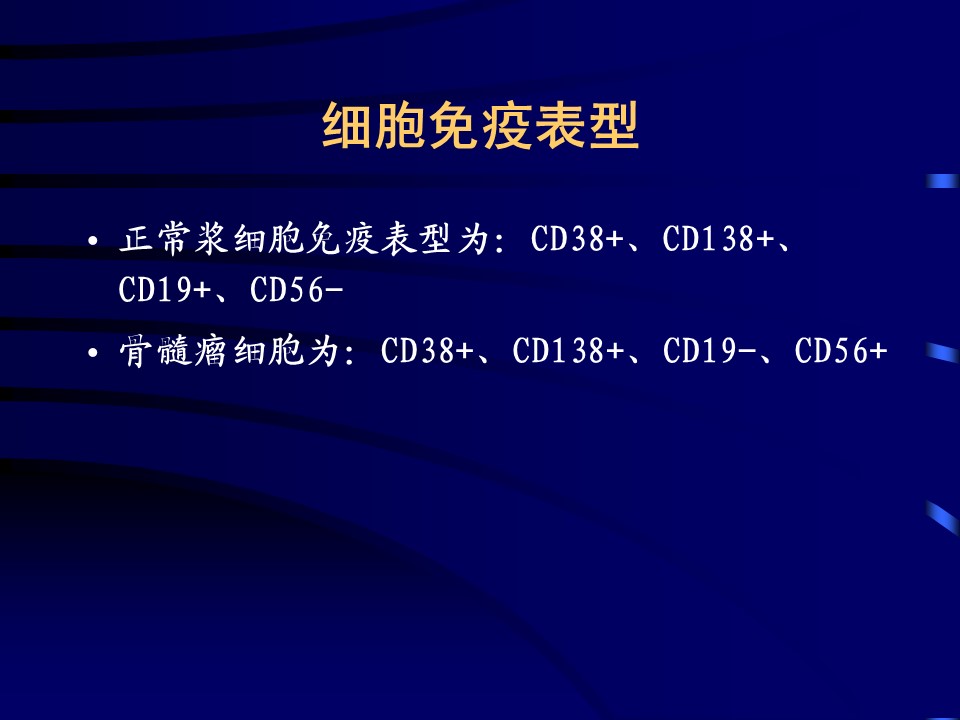 细胞免疫表型

• 正常浆细胞免疫表型为：CD38+、CD138+、CD19+、CD56-

• 骨髓瘤细胞为：CD38+、CD138+、CD19-、CD56+